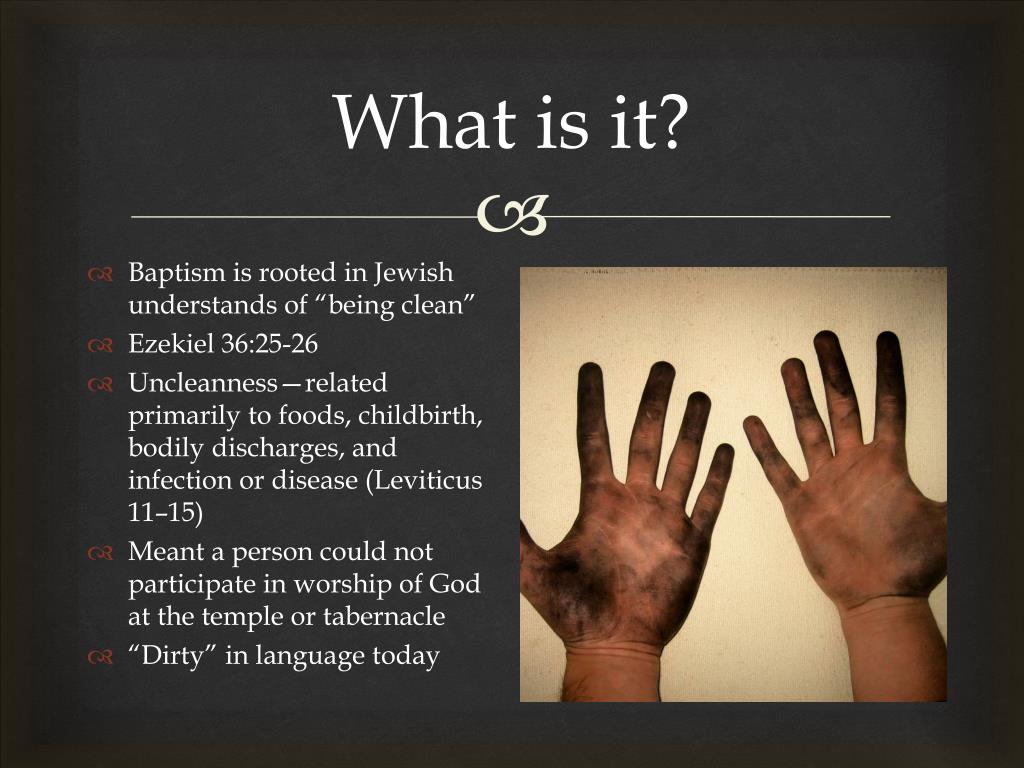 What is it?

Baptism is rooted in Jewish understands of “being clean”

Ezekiel 36:25-26

Uncleanness—related primarily to foods, childbirth, bodily discharges, and infection or disease (Leviticus 11–15)

Meant a person could not participate in worship of God at the temple or tabernacle

“Dirty” in language today